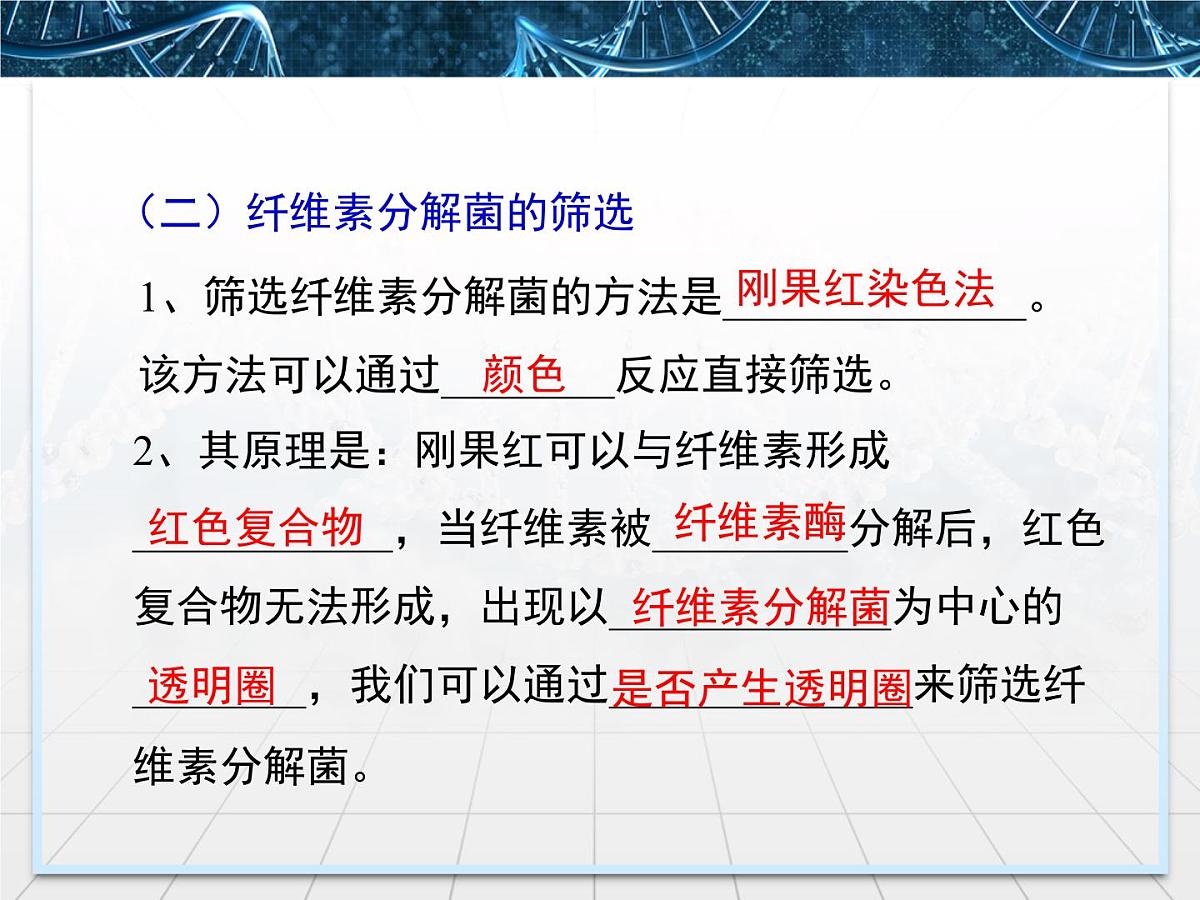 （二）纤维素分解菌的筛选

1、筛选纤维素分解菌的方法是刚果红染色法。该方法可以通过颜色反应直接筛选。

2、其原理是：刚果红可以与纤维素形成红色复合物，当纤维素被纤维素酶分解后，红色复合物无法形成，出现以纤维素分解菌为中心的透明圈，我们可以通过是否产生透明圈来筛选纤维素分解菌。